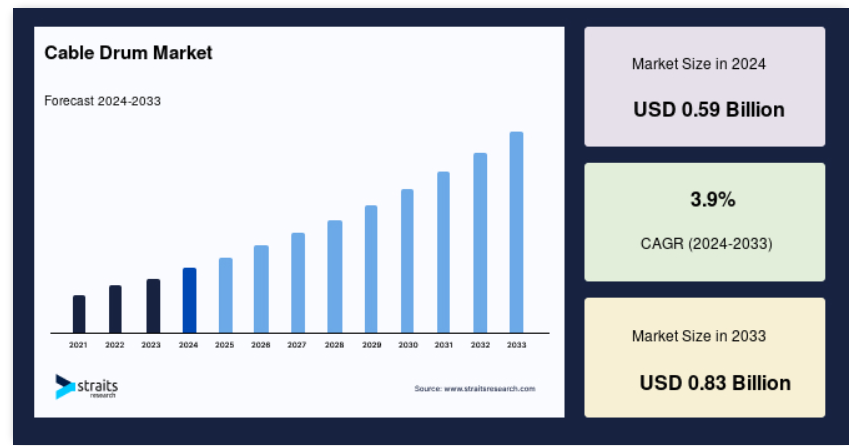 Cable Drum Market

Forecast 2024-2033

2021 2022 2023 2024 2025 2026 2027 2028 2029 2030 2031 2032 2033

straits research

Source: www.straitsresearch.com

Market Size in 2024

USD 0.59 Billion

3.9%

CAGR (2024-2033)

Market Size in 2033

USD 0.83 Billion